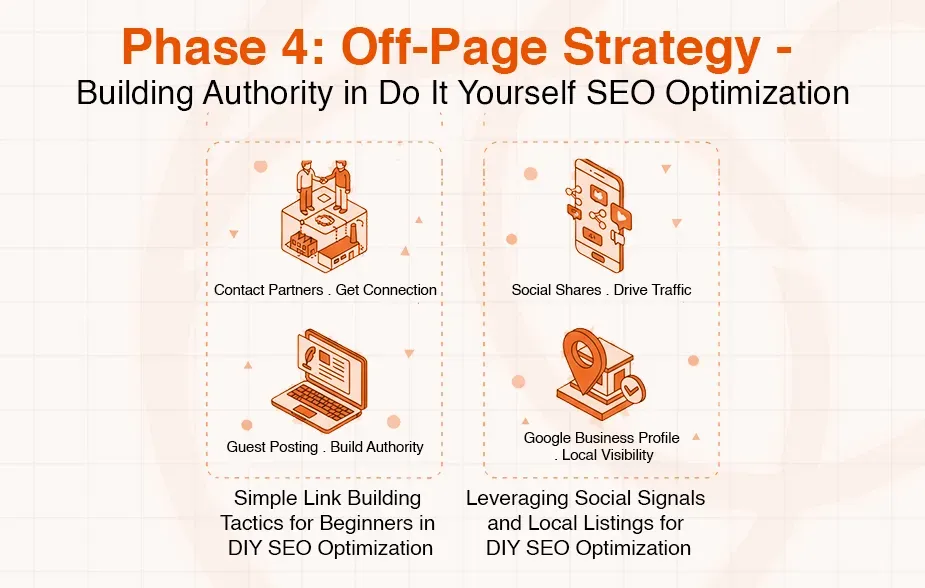 Phase 4: Off-Page Strategy -
Building Authority in Do It Yourself SEO Optimization

Contact Partners . Get Connection

Guest Posting . Build Authority

Simple Link Building Tactics for Beginners in DIY SEO Optimization

Social Shares . Drive Traffic

Google Business Profile . Local Visibility

Leveraging Social Signals and Local Listings for DIY SEO Optimization